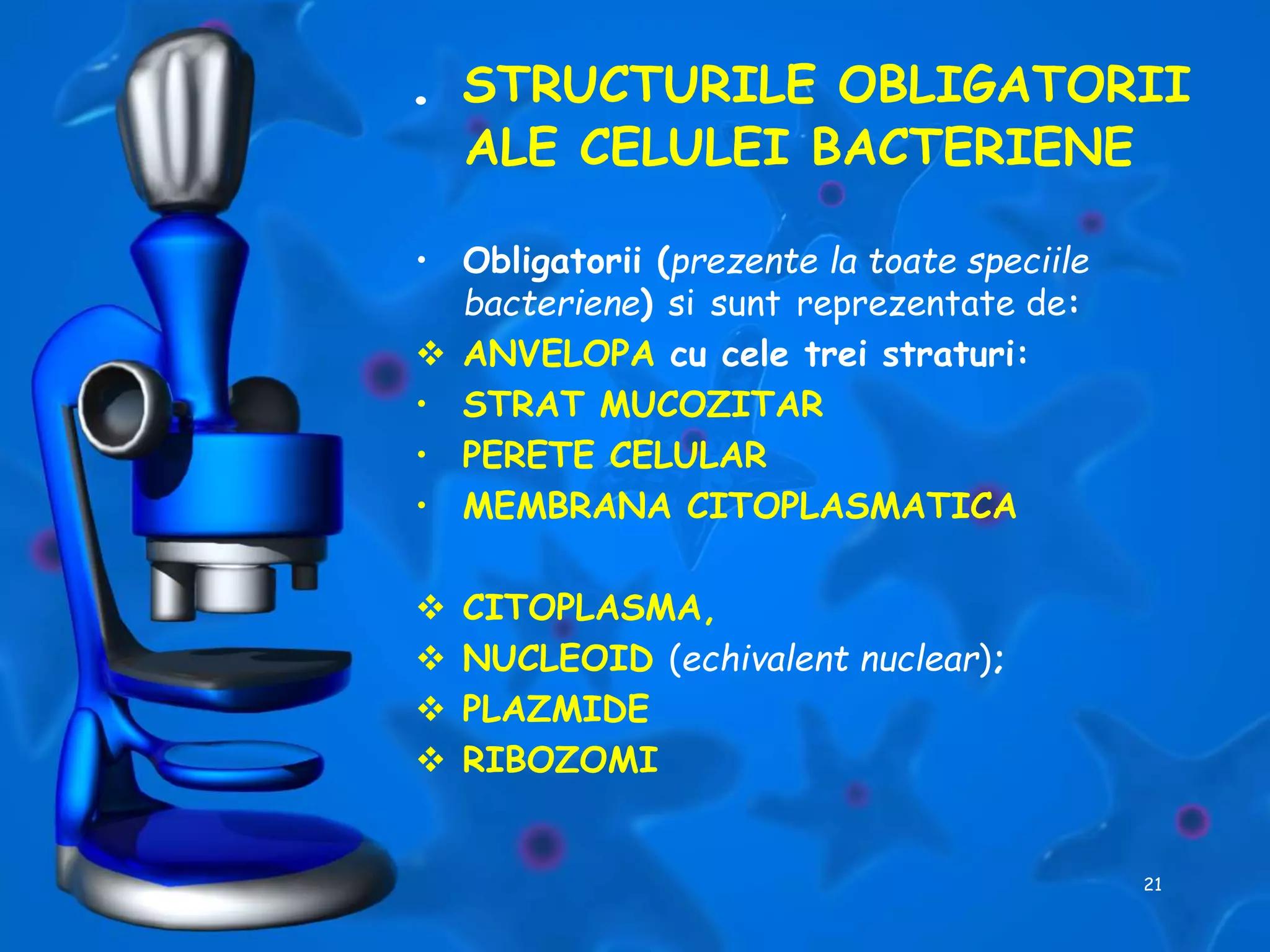 . STRUCTURILE OBLIGATORII ALE CELULEI BACTERIENE

• Obligatorii (prezente la toate speciile bacteriene) si sunt reprezentate de:
❖ ANVELOPA cu cele trei straturi:
• STRAT MUCOZITAR
• PERETE CELULAR
• MEMBRANA CITOPLASMATICA

❖ CITOPLASMA,
❖ NUCLEOID (echivalent nuclear);
❖ PLAZMIDE
❖ RIBOZOMI

21